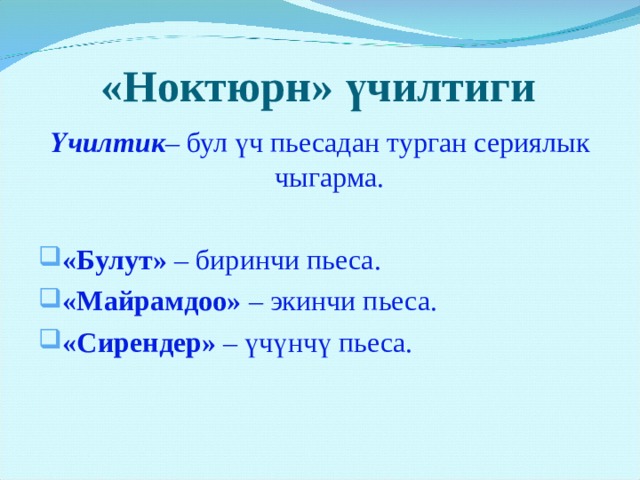 «Ноктюрн» үчилтиги

Үчилтик– бул үч пьесадан турган сериялык чыгарма.

«Булут» – биринчи пьеса.
«Майрамдоо» – экинчи пьеса.
«Сирендер» – үчүнчү пьеса.